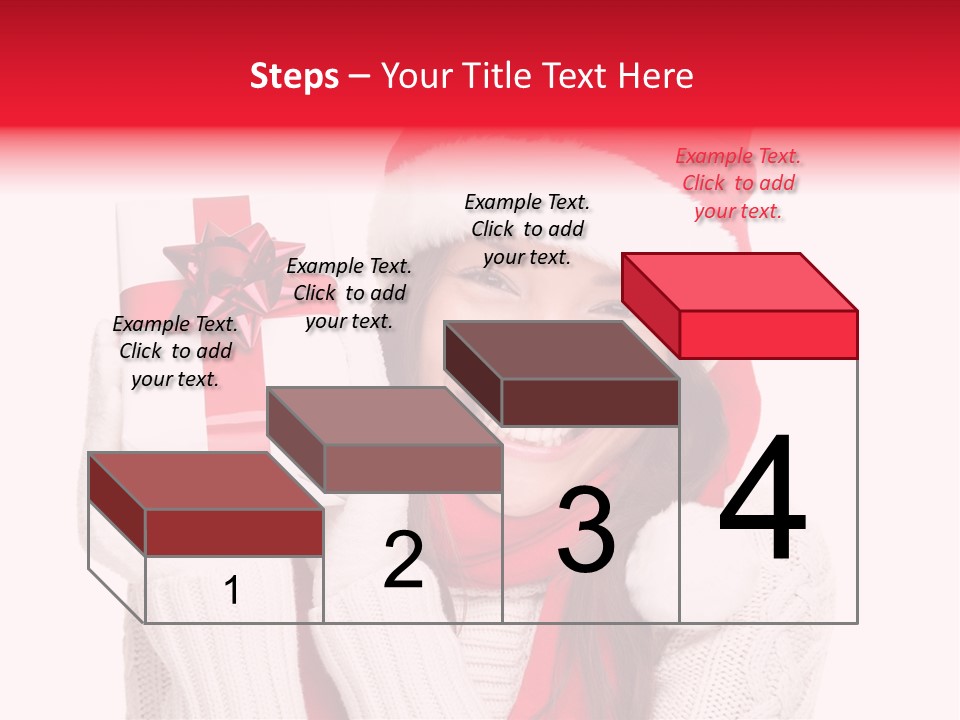 Steps – Your Title Text Here

Example Text. Click to add your text.

Example Text. Click to add your text.

Example Text. Click to add your text.

Example Text. Click to add your text.

1

2

3

4